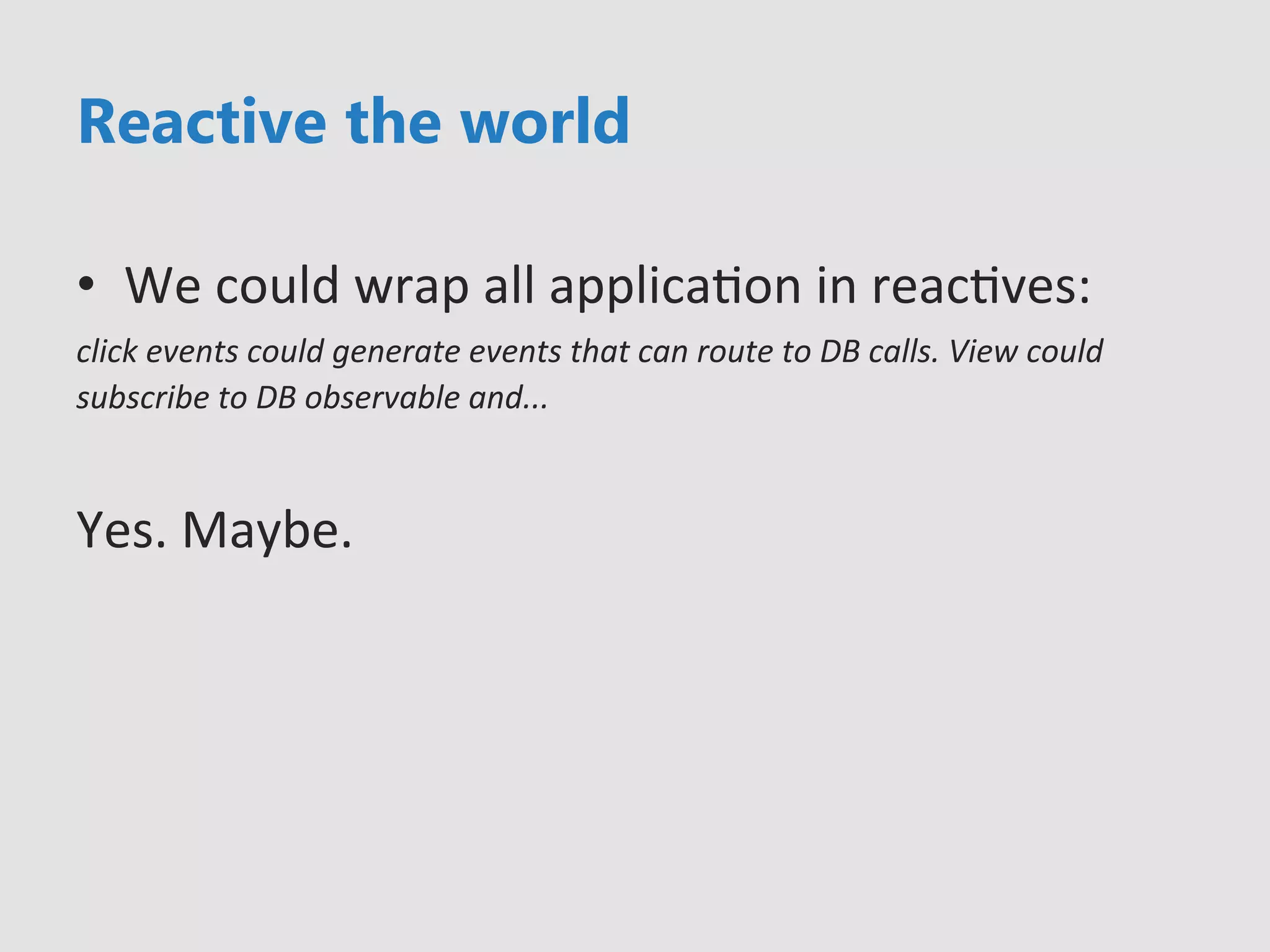 Reactive the world

• We could wrap all application in reactives:

click events could generate events that can route to DB calls. View could subscribe to DB observable and...

Yes. Maybe.